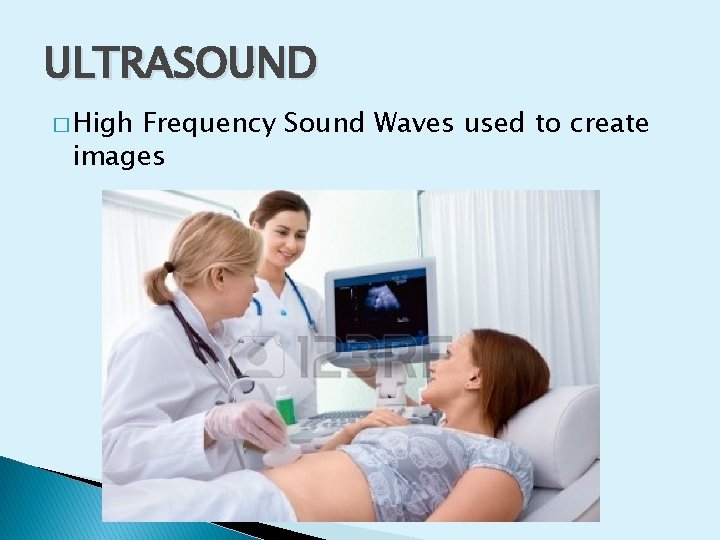 ULTRASOUND

□ High Frequency Sound Waves used to create images

123RF